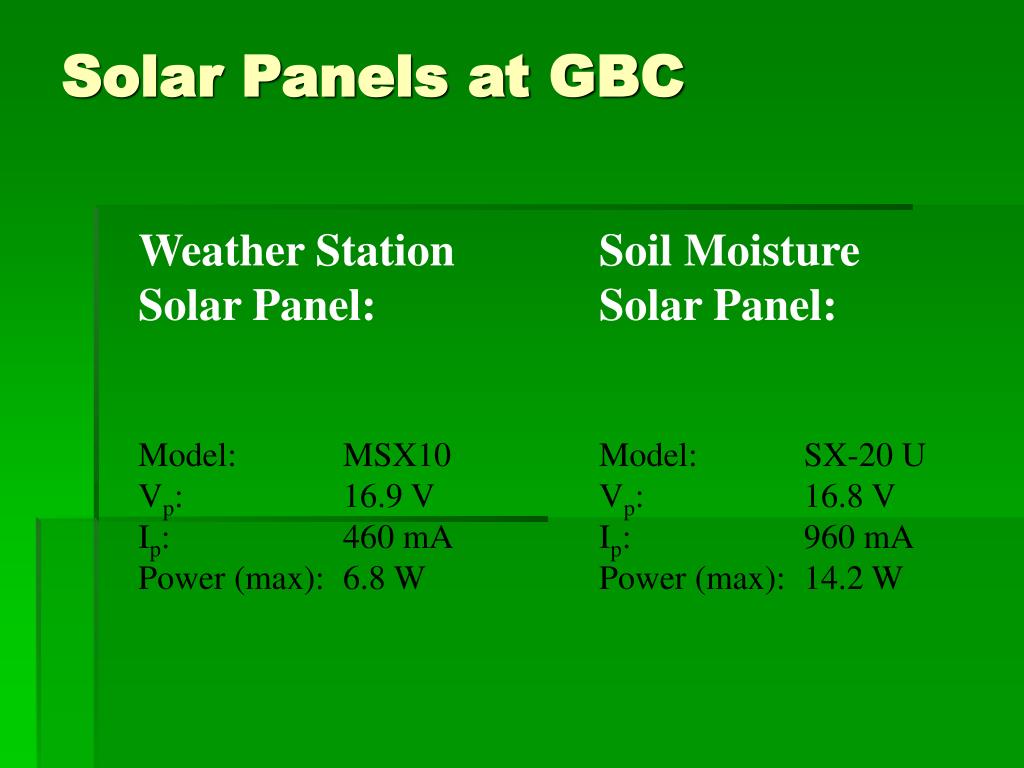 Solar Panels at GBC

Weather Station Solar Panel:

Model: MSX10
$V_p$: 16.9 V
$I_p$: 460 mA
Power (max): 6.8 W

Soil Moisture Solar Panel:

Model: SX-20 U
$V_p$: 16.8 V
$I_p$: 960 mA
Power (max): 14.2 W